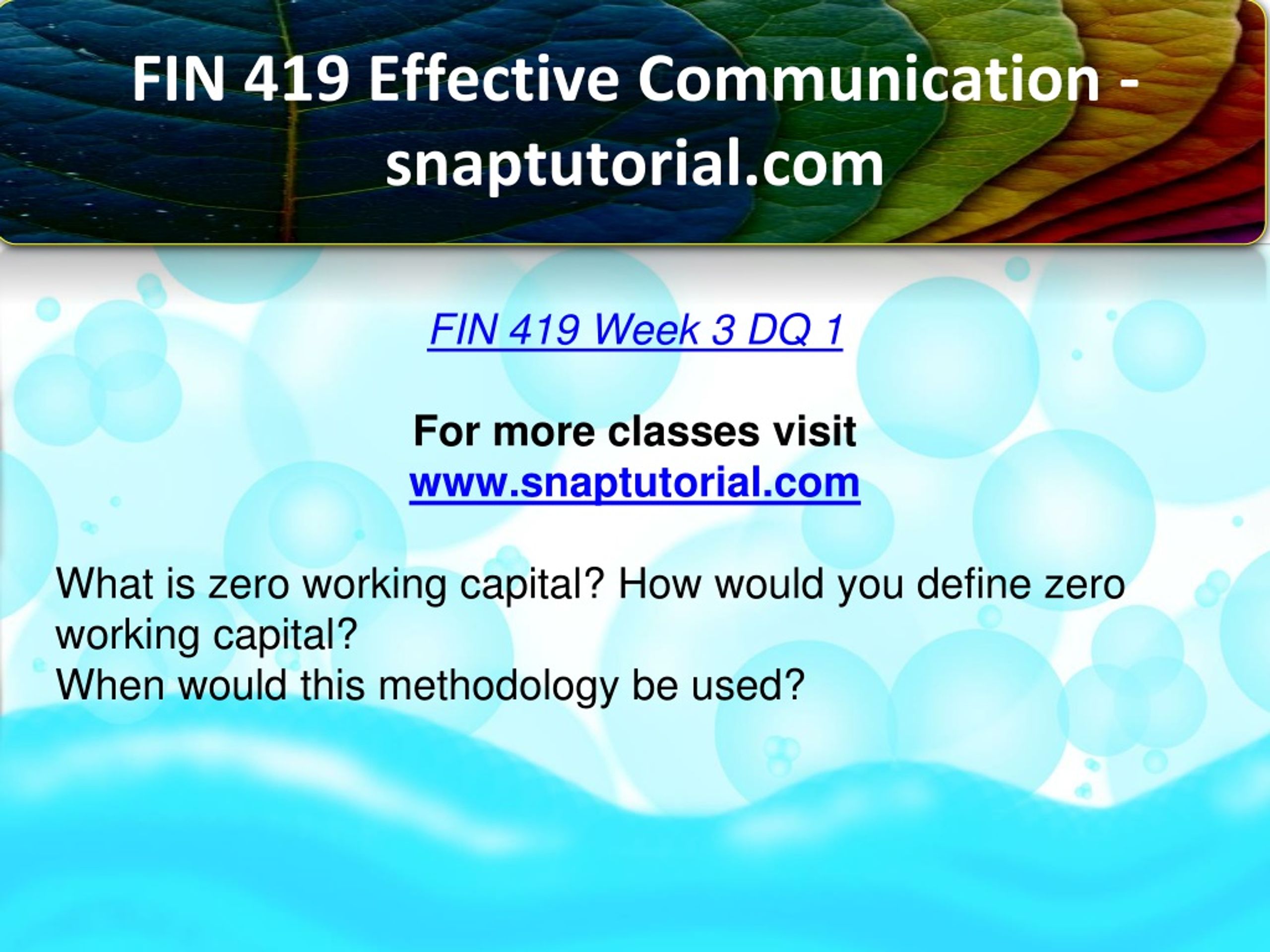 FIN 419 Effective Communication - snaptutorial.com

FIN 419 Week 3 DQ 1

For more classes visit
www.snaptutorial.com

What is zero working capital? How would you define zero working capital?
When would this methodology be used?